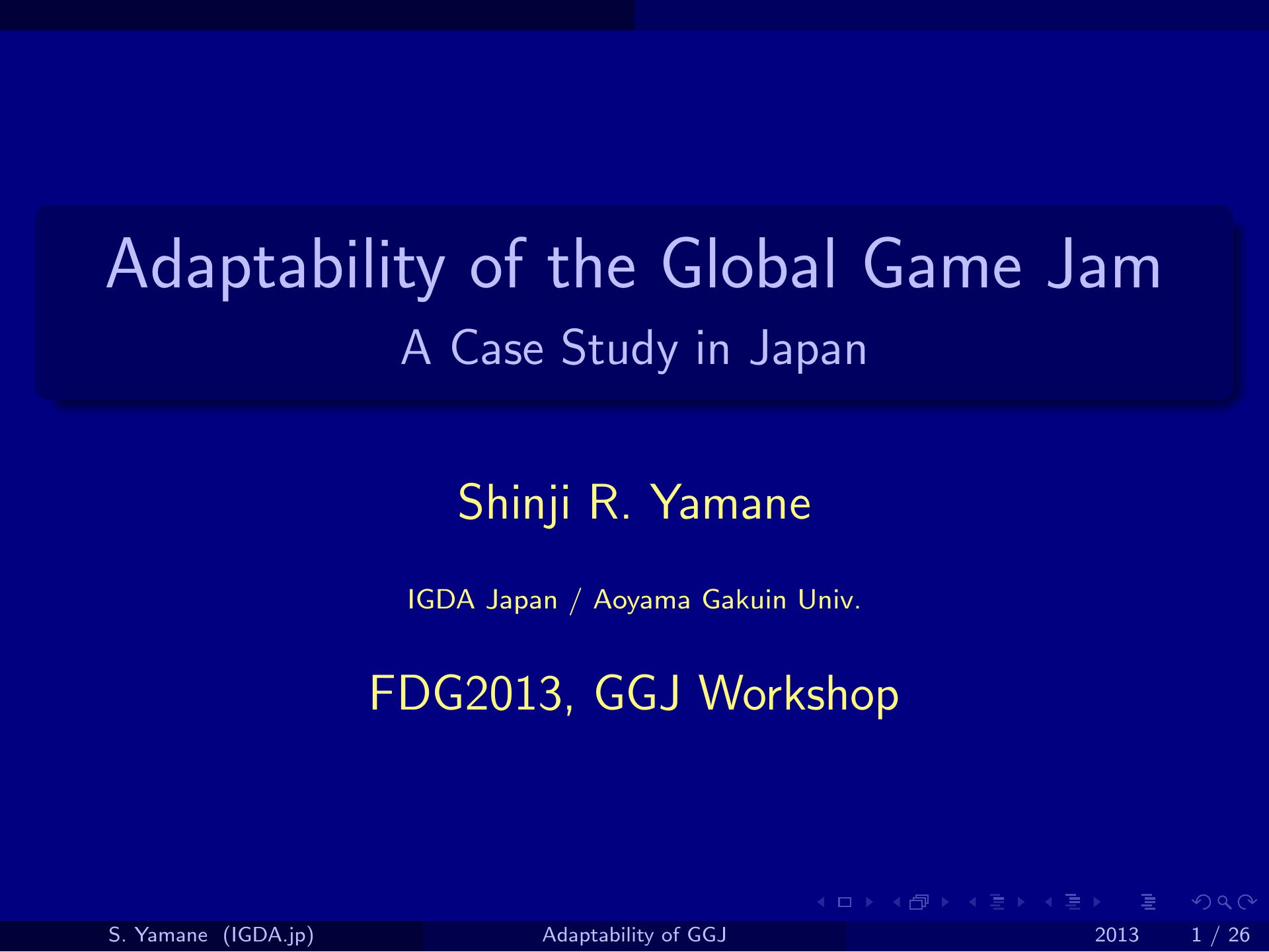 Adaptability of the Global Game Jam
A Case Study in Japan

Shinji R. Yamane

IGDA Japan / Aoyama Gakuin Univ.

FDG2013, GGJ Workshop

S. Yamane (IGDA.jp)
Adaptability of GGJ
2013
1 / 26